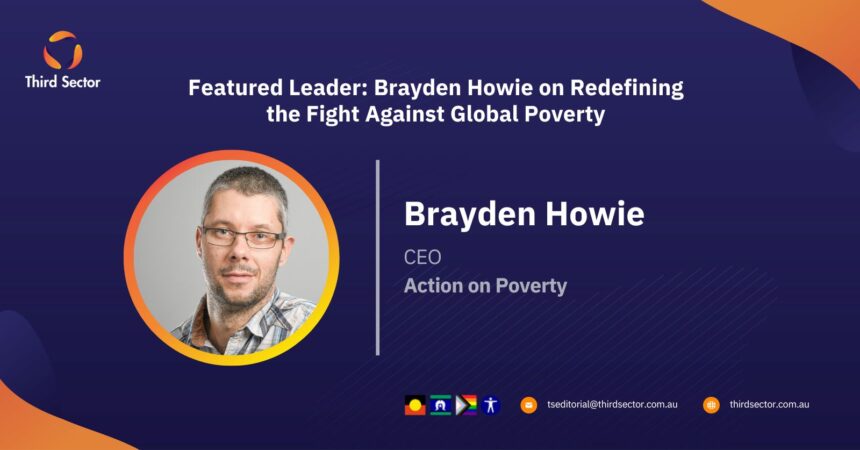 Third Sector

Featured Leader: Brayden Howie on Redefining the Fight Against Global Poverty

Brayden Howie

CEO

Action on Poverty

tseditorial@thirdsector.com.au

thirdsector.com.au